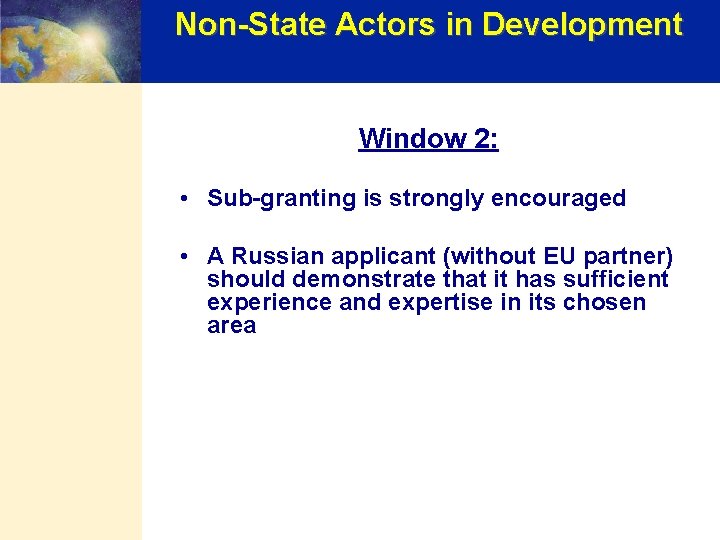 Non-State Actors in Development

Window 2:

• Sub-granting is strongly encouraged

• A Russian applicant (without EU partner) should demonstrate that it has sufficient experience and expertise in its chosen area